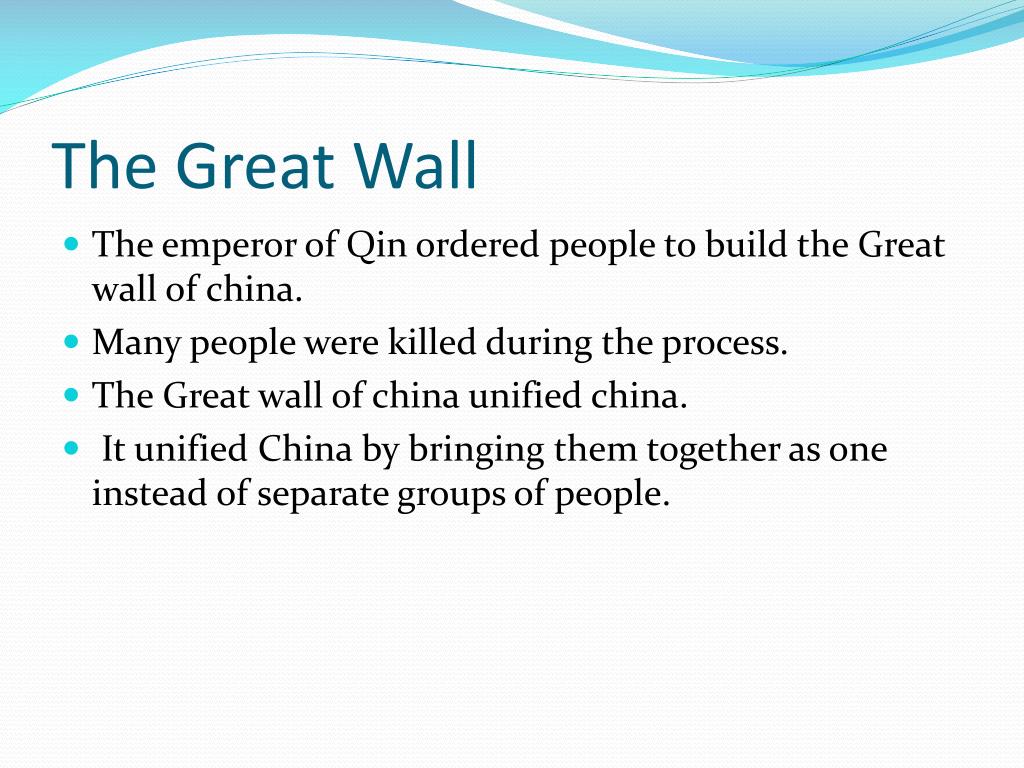 The Great Wall

- The emperor of Qin ordered people to build the Great wall of china.
- Many people were killed during the process.
- The Great wall of china unified china.
- It unified China by bringing them together as one instead of separate groups of people.